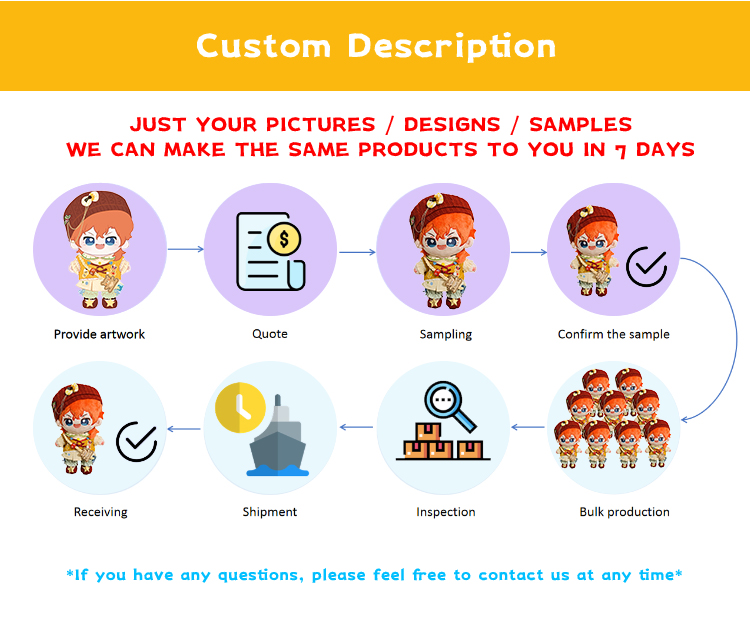 Custom Description

JUST YOUR PICTURES / DESIGNS / SAMPLES
WE CAN MAKE THE SAME PRODUCTS TO YOU IN 7 DAYS

Provide artwork

Quote

Sampling

Confirm the sample

Bulk production

Inspection

Shipment

Receiving

*If you have any questions, please feel free to contact us at any time*